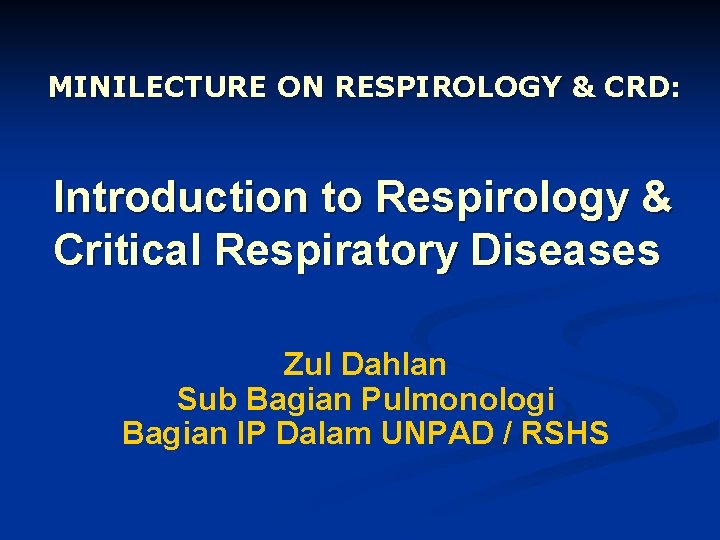 MINILECTURE ON RESPIROLOGY & CRD:

Introduction to Respirology & Critical Respiratory Diseases

Zul Dahlan
Sub Bagian Pulmonologi
Bagian IP Dalam UNPAD / RSHS